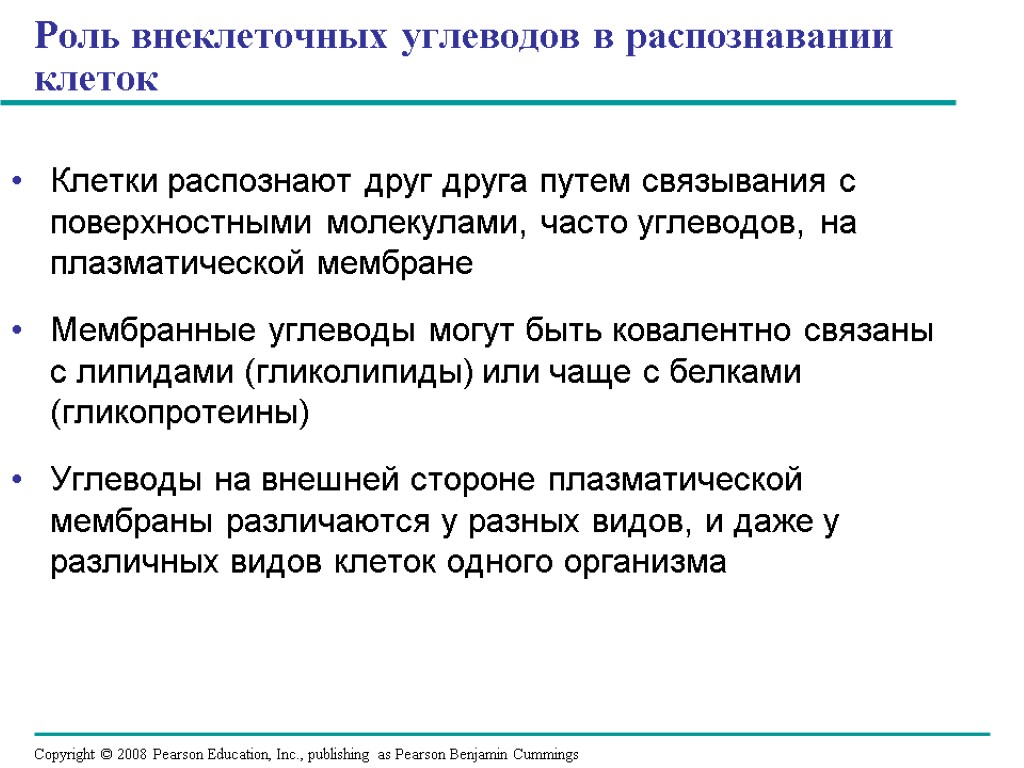 Роль внеклеточных углеводов в распознавании клеток

• Клетки распознают друг друга путем связывания с поверхностными молекулами, часто углеводов, на плазматической мембране

• Мембранные углеводы могут быть ковалентно связаны с липидами (гликолипиды) или чаще с белками (гликопротеины)

• Углеводы на внешней стороне плазматической мембраны различаются у разных видов, и даже у различных видов клеток одного организма

Copyright © 2008 Pearson Education, Inc., publishing as Pearson Benjamin Cummings